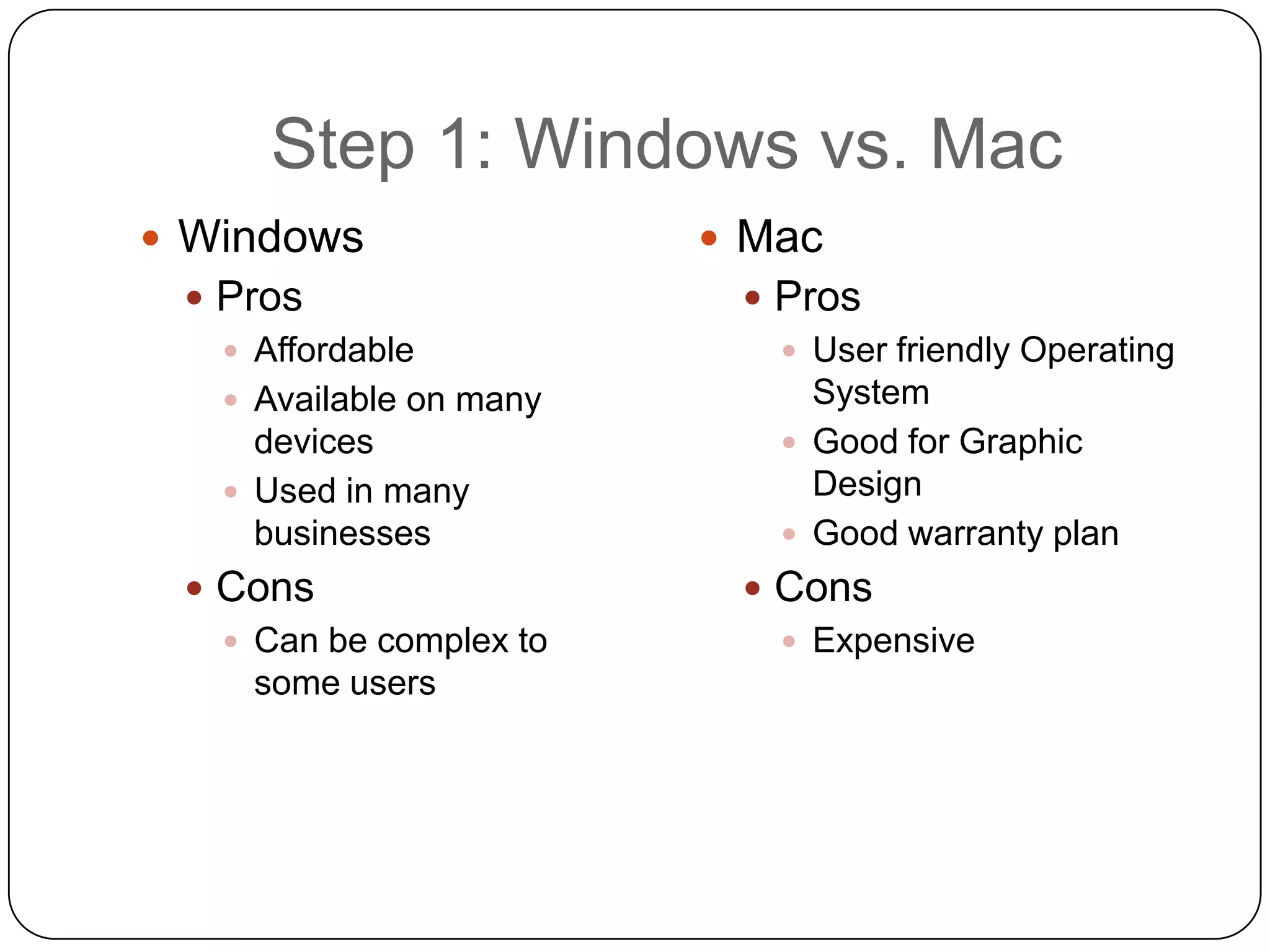 Step 1: Windows vs. Mac

- Windows
  - Pros
    - Affordable
    - Available on many devices
    - Used in many businesses
  - Cons
    - Can be complex to some users

- Mac
  - Pros
    - User friendly Operating System
    - Good for Graphic Design
    - Good warranty plan
  - Cons
    - Expensive